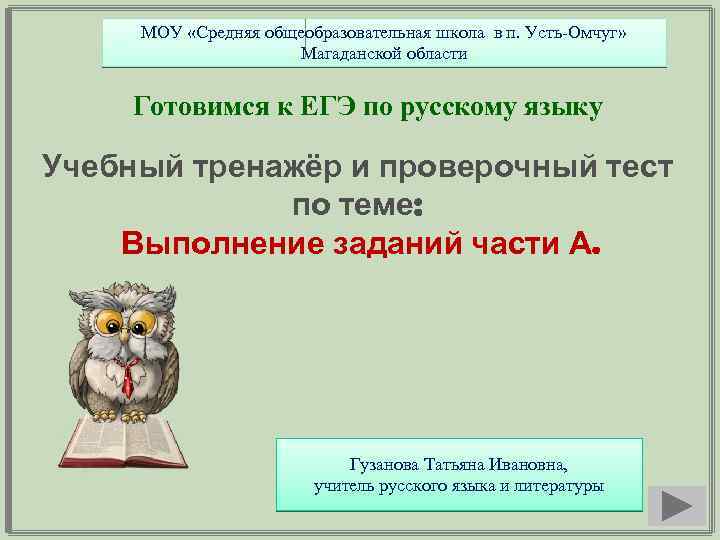 МОУ «Средняя общеобразовательная школа в п. Усть-Омчуг» Магаданской области

Готовимся к ЕГЭ по русскому языку

Учебный тренажёр и проверочный тест по теме:

Выполнение заданий части А.

Гузанова Татьяна Ивановна, учитель русского языка и литературы